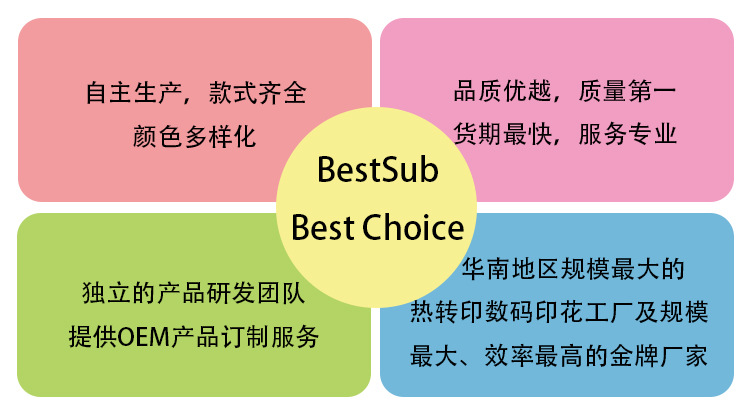 自主生产，款式齐全
颜色多样化

品质优越，质量第一
货期最快，服务专业

BestSub
Best Choice

独立的产品研发团队
提供OEM产品订制服务

华南地区规模最大的
热转印数码印花工厂及规模
最大、效率最高的金牌厂家